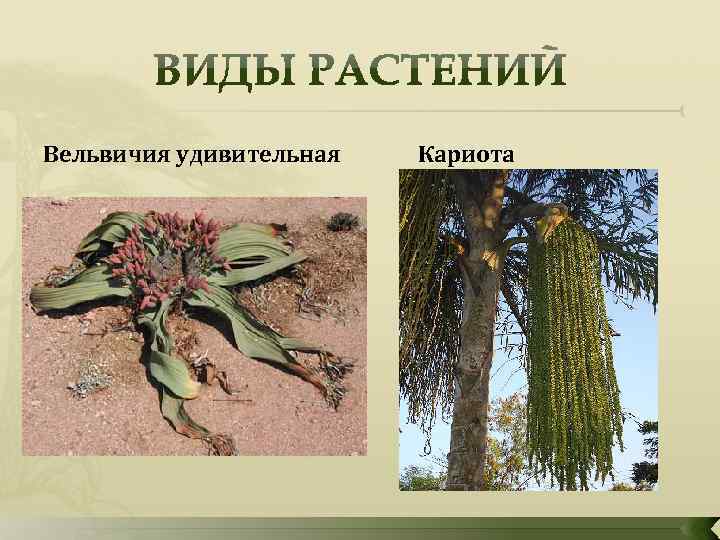 ВИДЫ РАСТЕНИЙ

Вельвичия удивительная

Кариота